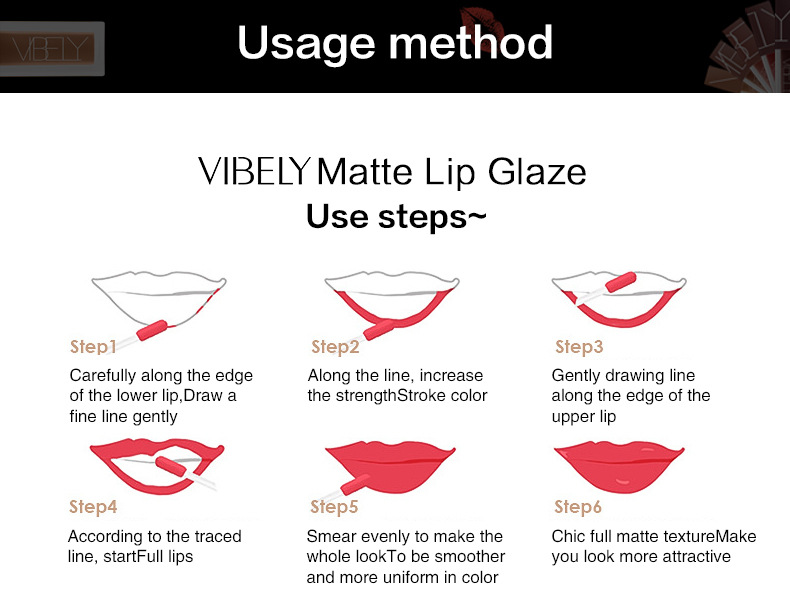 VIBELY

Usage method

VIBELY

VIBELY Matte Lip Glaze

Use steps~

Step1

Carefully along the edge of the lower lip,Draw a fine line gently

Step2

Along the line, increase the strengthStroke color

Step3

Gently drawing line along the edge of the upper lip

Step4

According to the traced line, startFull lips

Step5

Smear evenly to make the whole lookTo be smoother and more uniform in color

Step6

Chic full matte textureMake you look more attractive